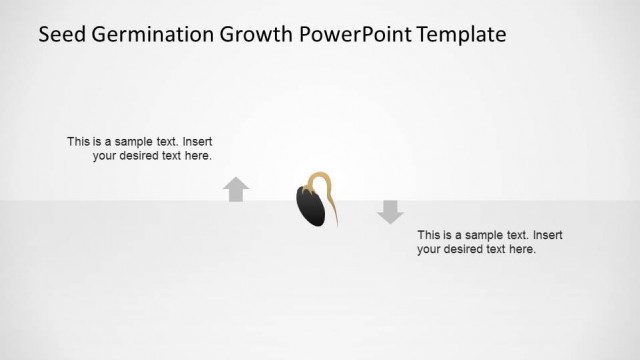 Seed Germination Growth PowerPoint Template

This is a sample text. Insert your desired text here.

This is a sample text. Insert your desired text here.